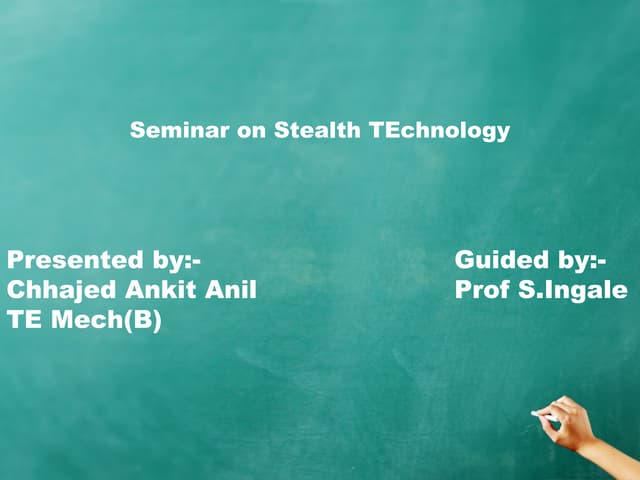 Seminar on Stealth TEchnology

Presented by:-
Chhajed Ankit Anil
TE Mech(B)

Guided by:-
Prof S.Ingale